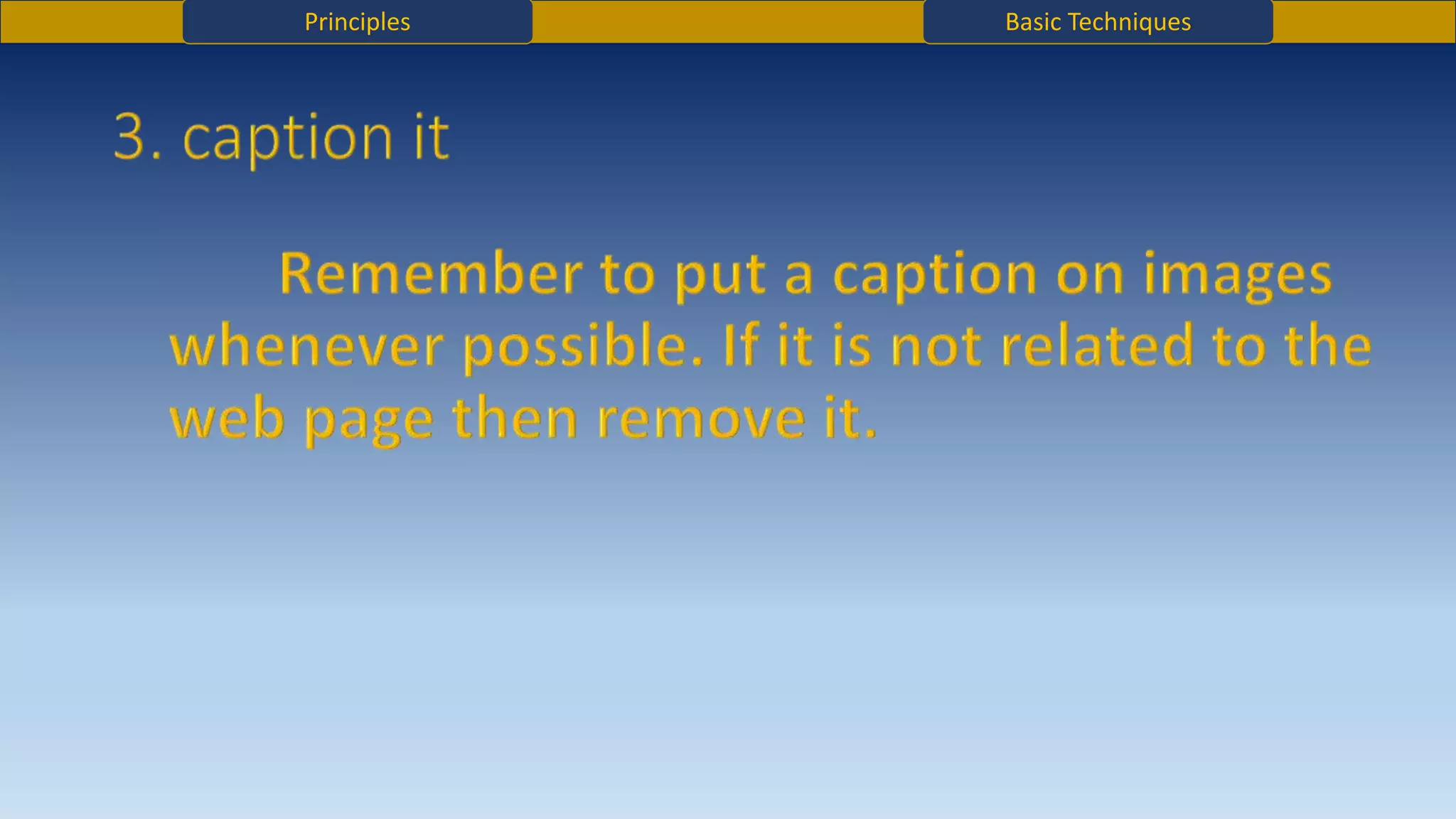 Principles

Basic Techniques

3. caption it

Remember to put a caption on images whenever possible. If it is not related to the web page then remove it.